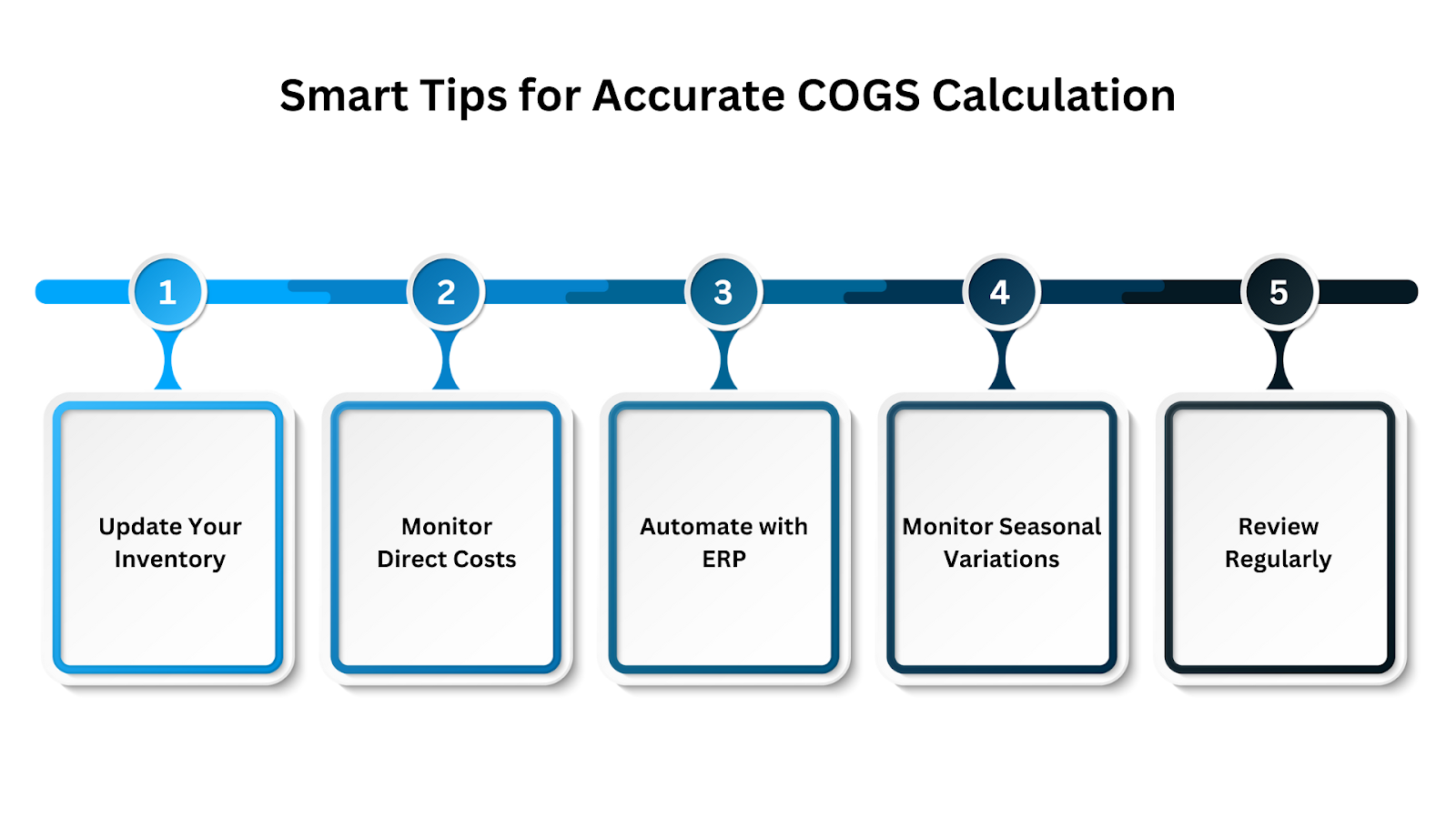 Smart Tips for Accurate COGS Calculation

1

Update Your Inventory

2

Monitor Direct Costs

3

Automate with ERP

4

Monitor Seasonal Variations

5

Review Regularly